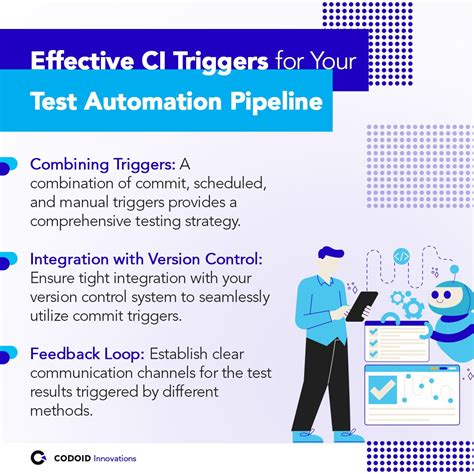 Effective CI Triggers for Your Test Automation Pipeline

Combining Triggers: A combination of commit, scheduled, and manual triggers provides a comprehensive testing strategy.

Integration with Version Control: Ensure tight integration with your version control system to seamlessly utilize commit triggers.

Feedback Loop: Establish clear communication channels for the test results triggered by different methods.

</>

CODOID Innovations